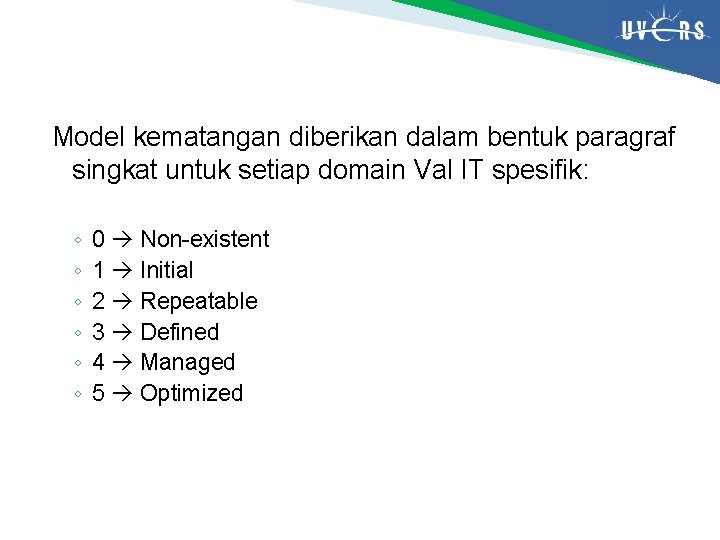 UVERS

Model kematangan diberikan dalam bentuk paragraf singkat untuk setiap domain Val IT spesifik:

◦ 0 → Non-existent
◦ 1 → Initial
◦ 2 → Repeatable
◦ 3 → Defined
◦ 4 → Managed
◦ 5 → Optimized